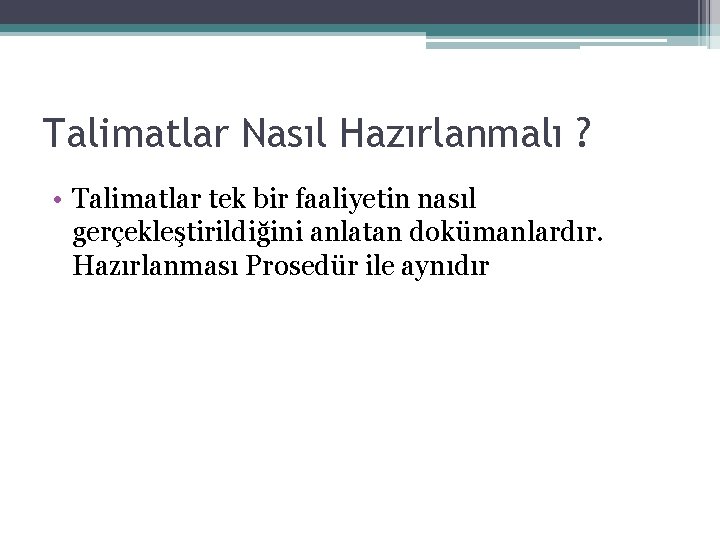 Talimatlar Nasıl Hazırlanmalı ?

• Talimatlar tek bir faaliyetin nasıl gerçekleştirildiğini anlatan dokümanlardır. Hazırlanması Prosedür ile aynıdır